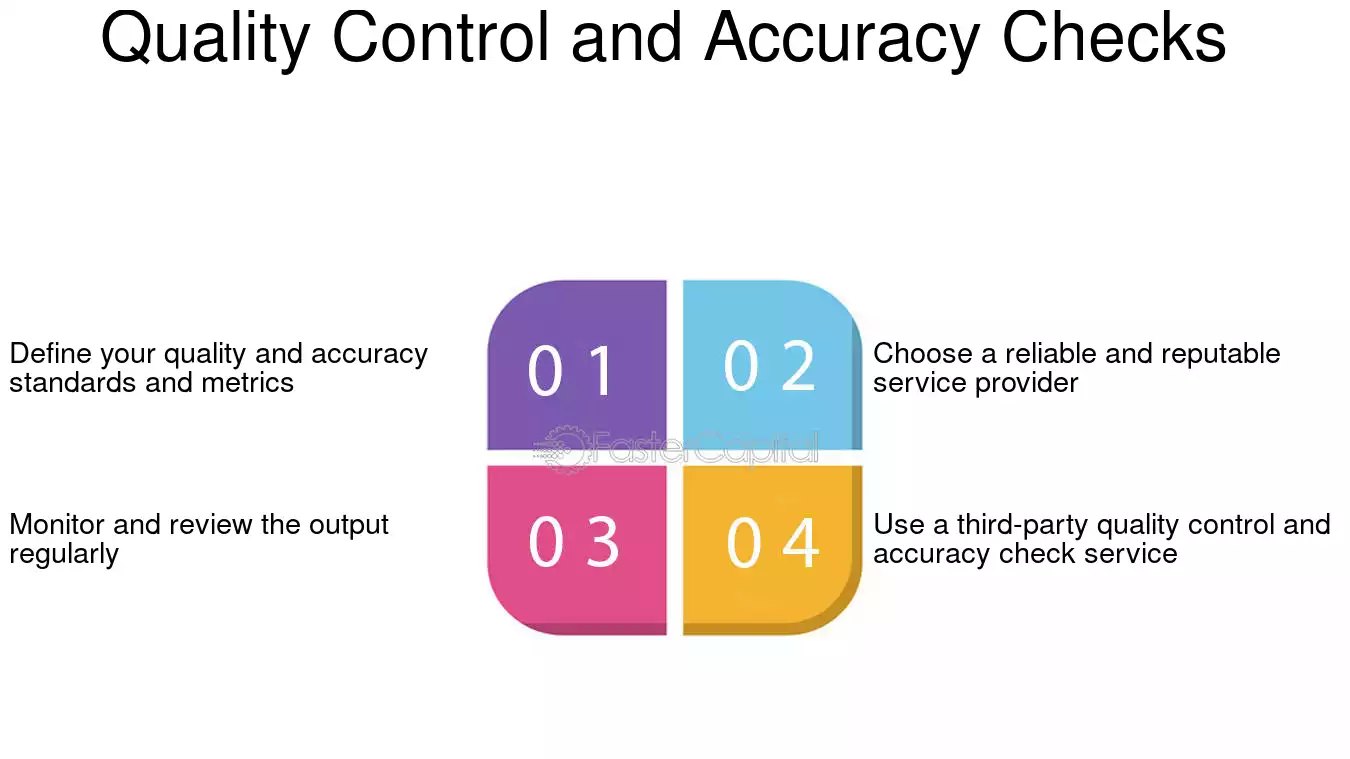 Quality Control and Accuracy Checks

Define your quality and accuracy standards and metrics

0 1

0 2

Choose a reliable and reputable service provider

FasterCapital

Monitor and review the output regularly

0 3

0 4

Use a third-party quality control and accuracy check service